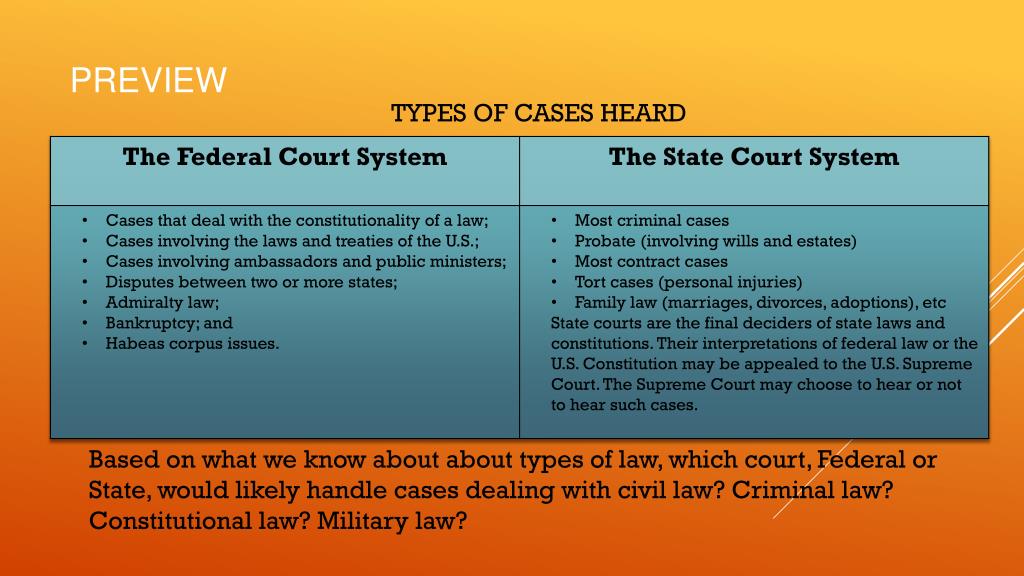 PREVIEW

TYPES OF CASES HEARD

| The Federal Court System | The State Court System |
|---|---|
| • Cases that deal with the constitutionality of a law; • Cases involving the laws and treaties of the U.S.; • Cases involving ambassadors and public ministers; • Disputes between two or more states; • Admiralty law; • Bankruptcy; and • Habeas corpus issues. | • Most criminal cases • Probate (involving wills and estates) • Most contract cases • Tort cases (personal injuries) • Family law (marriages, divorces, adoptions), etc State courts are the final deciders of state laws and constitutions. Their interpretations of federal law or the U.S. Constitution may be appealed to the U.S. Supreme Court. The Supreme Court may choose to hear or not to hear such cases. |

Based on what we know about about types of law, which court, Federal or State, would likely handle cases dealing with civil law? Criminal law? Constitutional law? Military law?